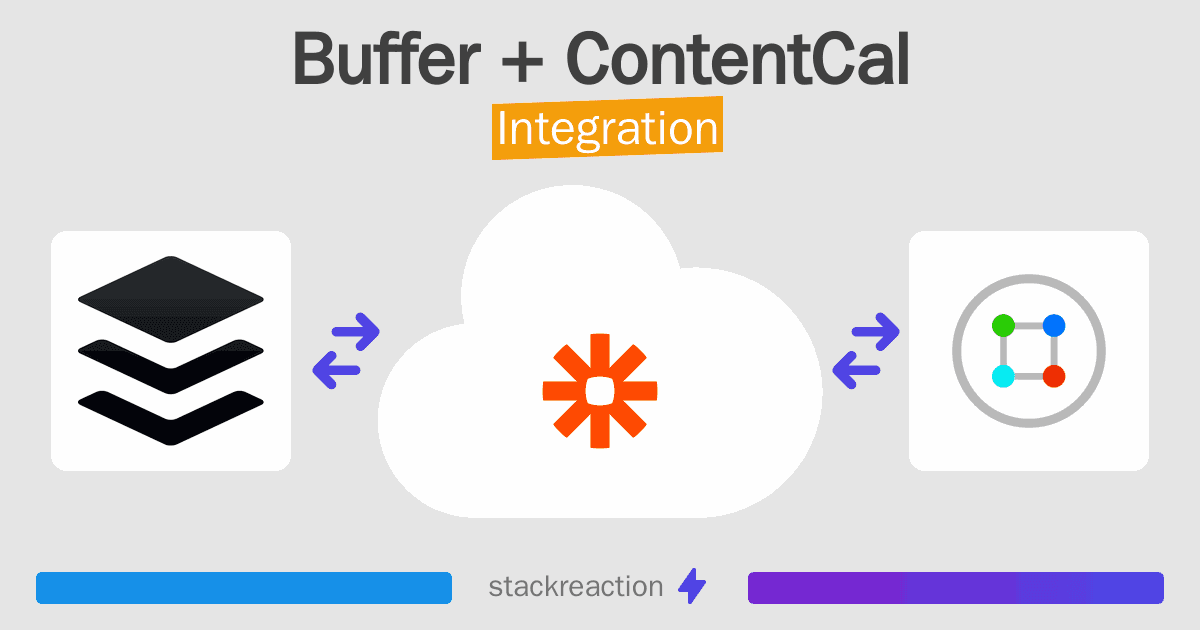 Buffer + ContentCal

Integration

stackreaction